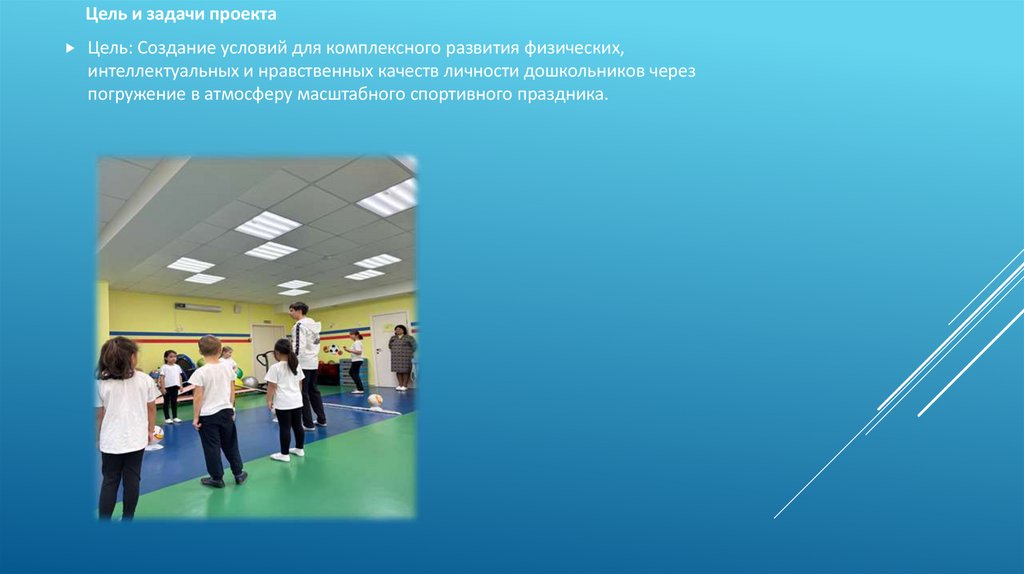 Цель и задачи проекта

Цель: Создание условий для комплексного развития физических, интеллектуальных и нравственных качеств личности дошкольников через погружение в атмосферу масштабного спортивного праздника.